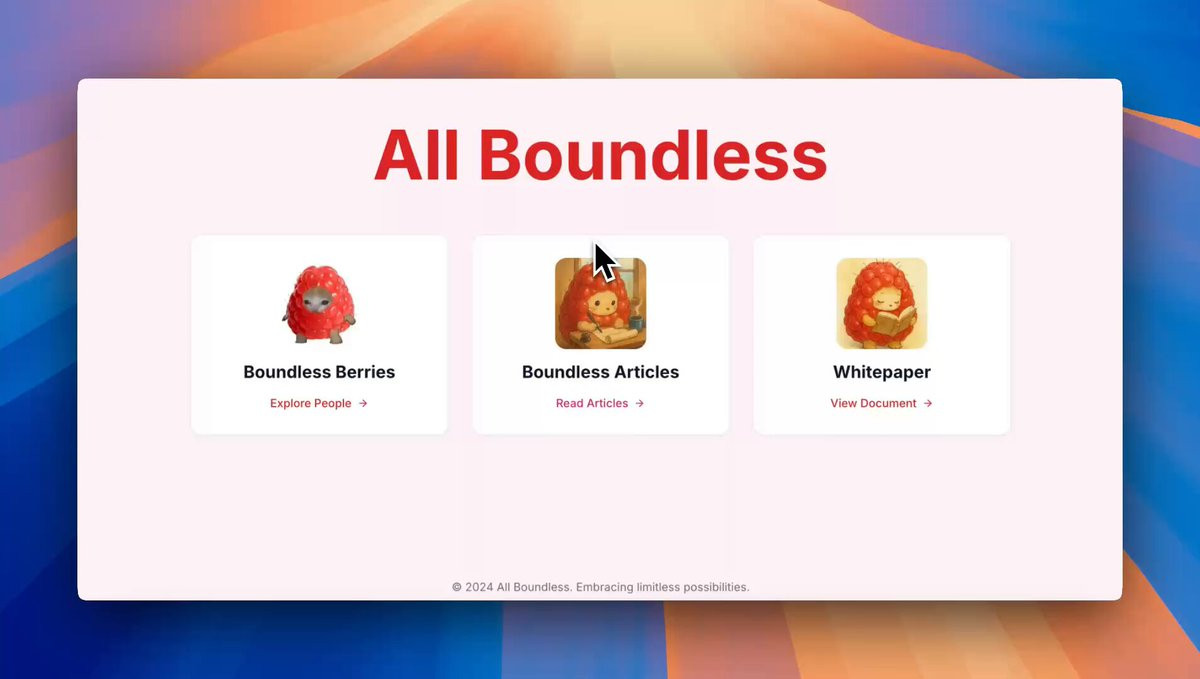 All Boundless

Boundless Berries
Explore People →

Boundless Articles
Read Articles →

Whitepaper
View Document →

© 2024 All Boundless. Embracing limitless possibilities.